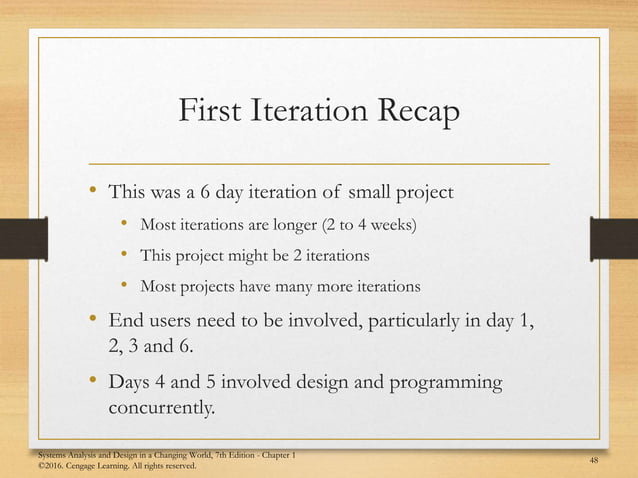 First Iteration Recap

• This was a 6 day iteration of small project
  • Most iterations are longer (2 to 4 weeks)
  • This project might be 2 iterations
  • Most projects have many more iterations
• End users need to be involved, particularly in day 1, 2, 3 and 6.
• Days 4 and 5 involved design and programming concurrently.

Systems Analysis and Design in a Changing World, 7th Edition - Chapter 1
©2016. Cengage Learning. All rights reserved.

48